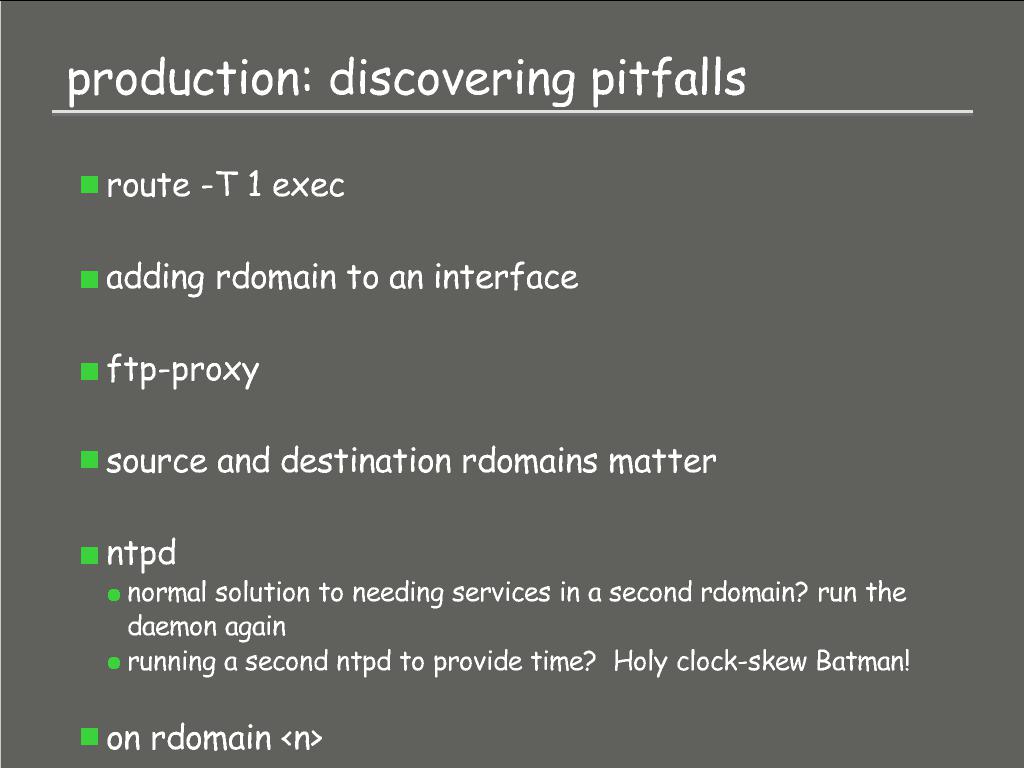 production: discovering pitfalls

route -T 1 exec

adding rdomain to an interface

ftp-proxy

source and destination rdomains matter

ntpd

normal solution to needing services in a second rdomain? run the daemon again

running a second ntpd to provide time? Holy clock-skew Batman!

on rdomain <n>